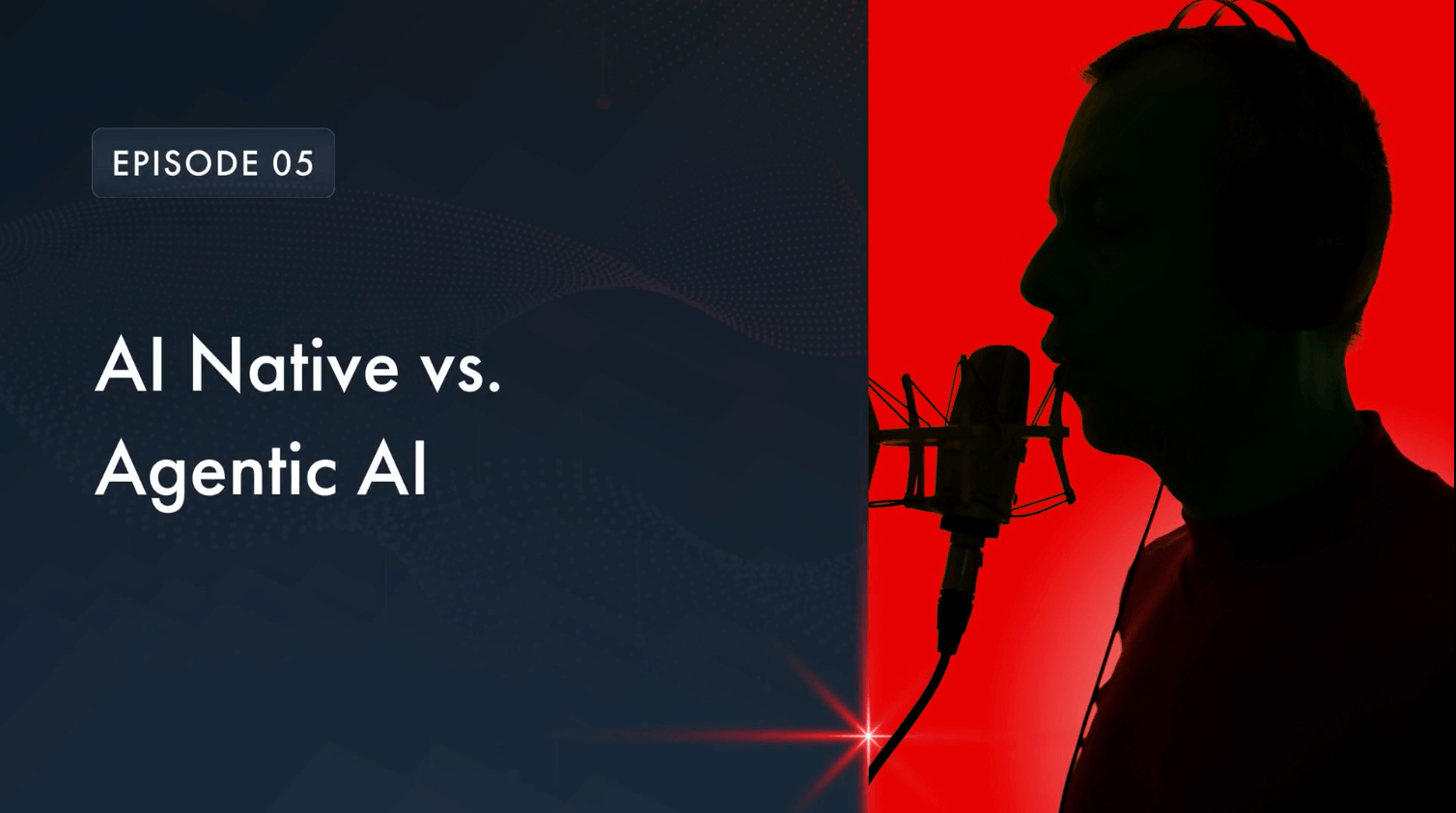 EPISODE 05

AI Native vs. Agentic AI